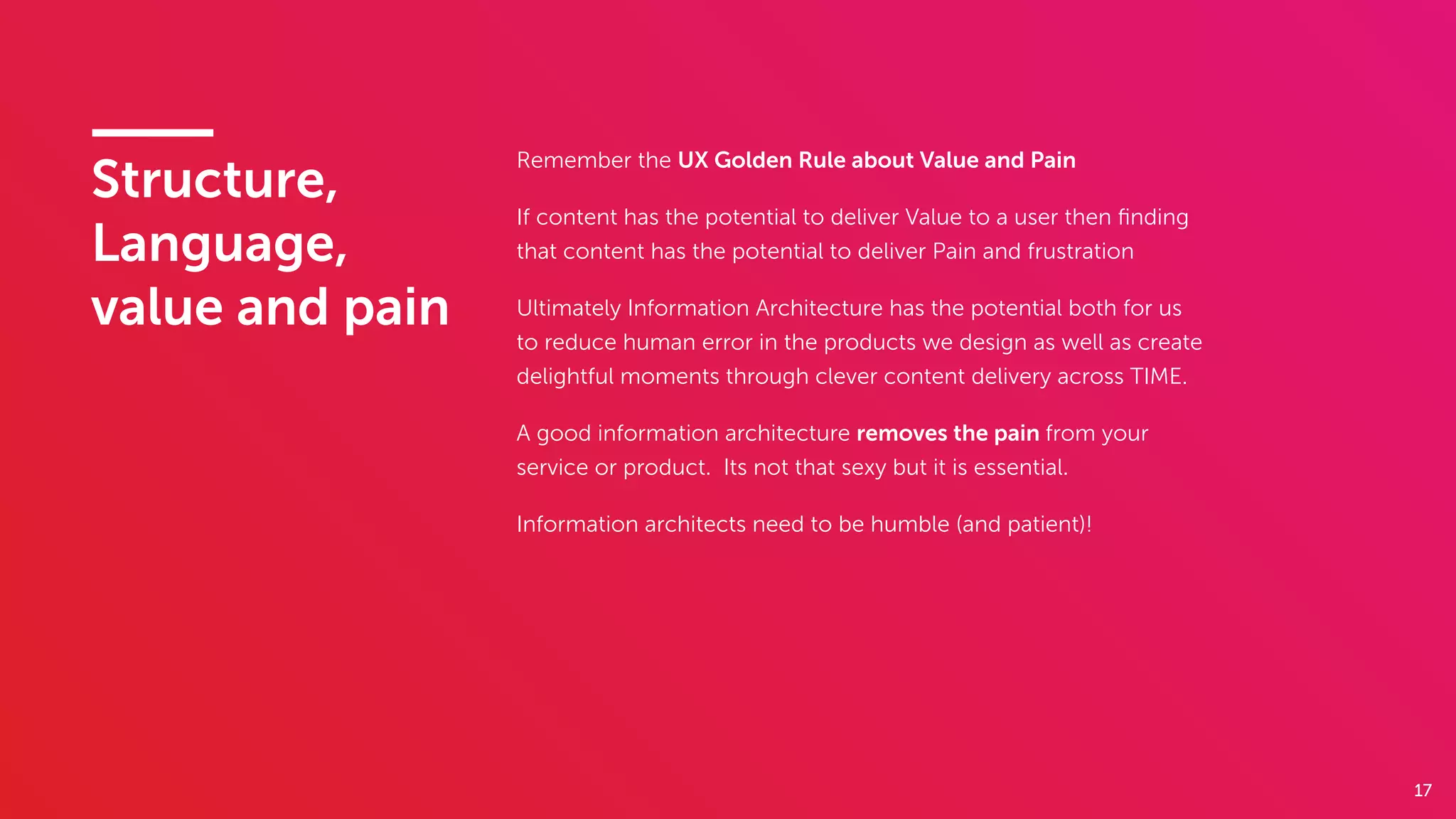 Structure, Language, value and pain

Remember the UX Golden Rule about Value and Pain

If content has the potential to deliver Value to a user then finding that content has the potential to deliver Pain and frustration

Ultimately Information Architecture has the potential both for us to reduce human error in the products we design as well as create delightful moments through clever content delivery across TIME.

A good information architecture removes the pain from your service or product.  Its not that sexy but it is essential.

Information architects need to be humble (and patient)!

17